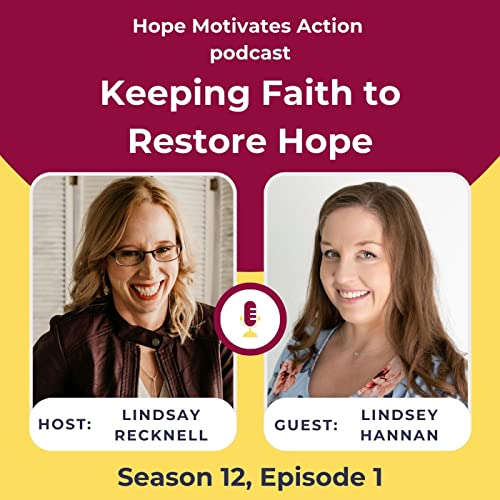 Hope Motivates Action podcast

Keeping Faith to Restore Hope

HOST: LINDSAY RECKNELL

GUEST: LINDSEY HANNAN

Season 12, Episode 1